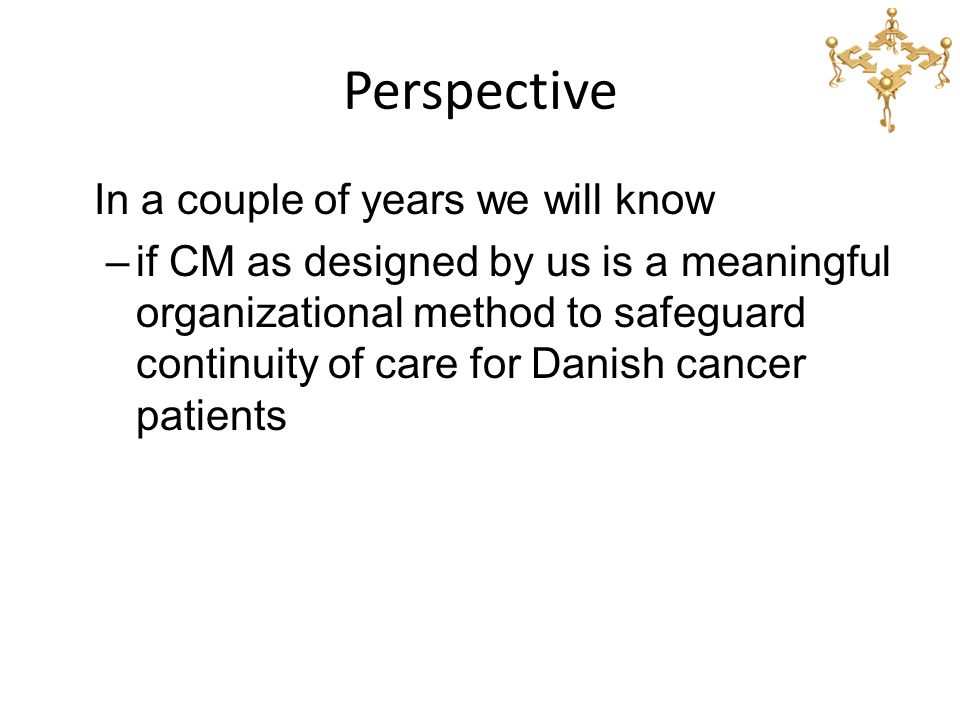 Perspective

In a couple of years we will know

– if CM as designed by us is a meaningful organizational method to safeguard continuity of care for Danish cancer patients